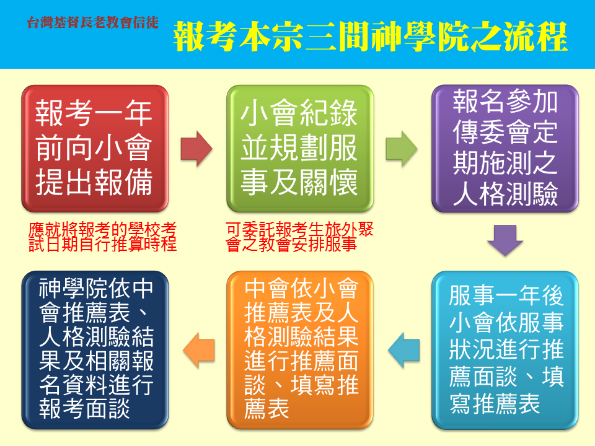 台灣基督長老教會信徒

報考本宗三間神學院之流程

報考一年前向小會提出報備

應就將報考的學校考試日期自行推算時程

小會紀錄並規劃服事及關懷

可委託報考生旅外聚會之教會安排服事

報名參加傳委會定期施測之人格測驗

服事一年後小會依服事狀況進行推薦面談、填寫推薦表

中會依小會推薦表及人格測驗結果進行推薦面談、填寫推薦表

神學院依中會推薦表、人格測驗結果及相關報名資料進行報考面談